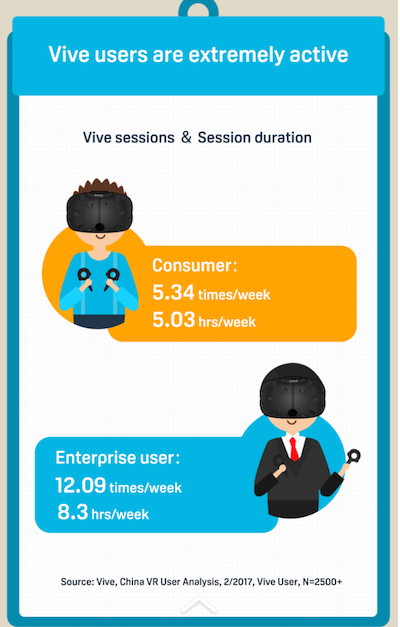 Vive users are extremely active

Vive sessions & Session duration

Consumer:
5.34 times/week
5.03 hrs/week

Enterprise user:
12.09 times/week
8.3 hrs/week

Source: Vive, China VR User Analysis, 2/2017, Vive User, N=2500+